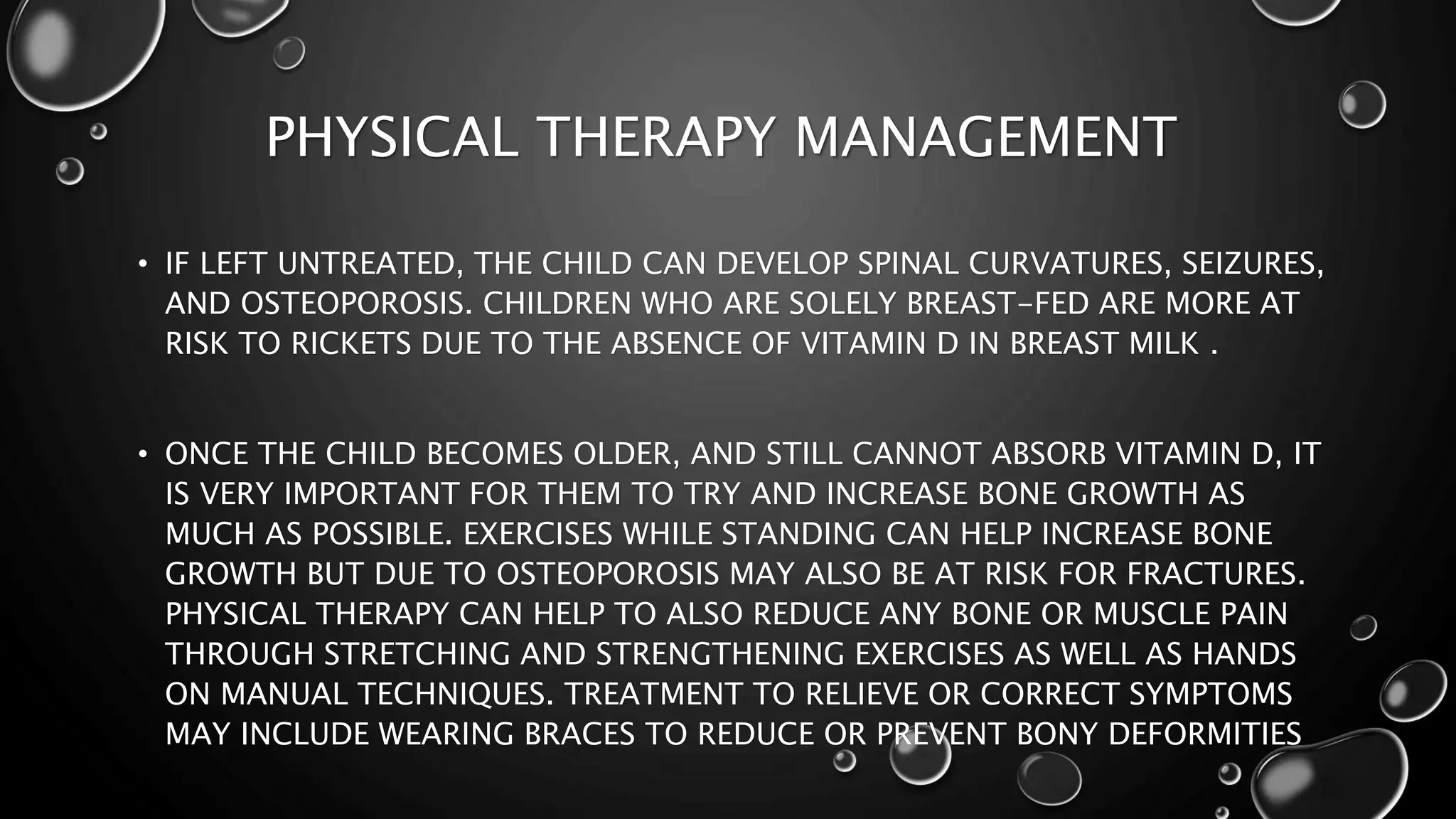 PHYSICAL THERAPY MANAGEMENT

• IF LEFT UNTREATED, THE CHILD CAN DEVELOP SPINAL CURVATURES, SEIZURES, AND OSTEOPOROSIS. CHILDREN WHO ARE SOLELY BREAST-FED ARE MORE AT RISK TO RICKETS DUE TO THE ABSENCE OF VITAMIN D IN BREAST MILK .

• ONCE THE CHILD BECOMES OLDER, AND STILL CANNOT ABSORB VITAMIN D, IT IS VERY IMPORTANT FOR THEM TO TRY AND INCREASE BONE GROWTH AS MUCH AS POSSIBLE. EXERCISES WHILE STANDING CAN HELP INCREASE BONE GROWTH BUT DUE TO OSTEOPOROSIS MAY ALSO BE AT RISK FOR FRACTURES. PHYSICAL THERAPY CAN HELP TO ALSO REDUCE ANY BONE OR MUSCLE PAIN THROUGH STRETCHING AND STRENGTHENING EXERCISES AS WELL AS HANDS ON MANUAL TECHNIQUES. TREATMENT TO RELIEVE OR CORRECT SYMPTOMS MAY INCLUDE WEARING BRACES TO REDUCE OR PREVENT BONY DEFORMITIES